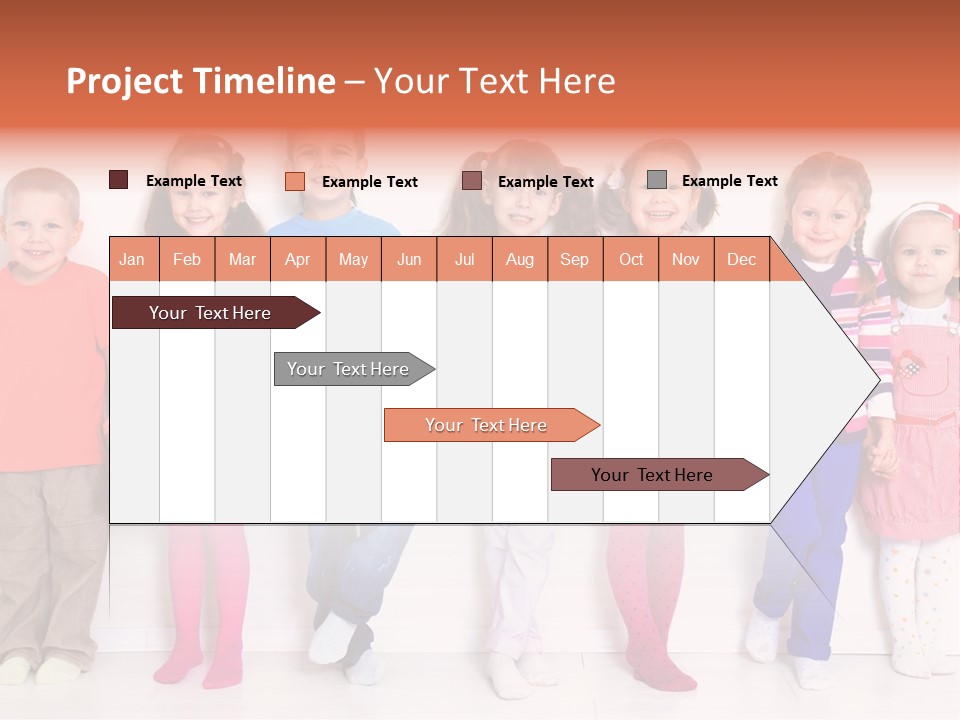 Project Timeline – Your Text Here

Example Text
Example Text
Example Text
Example Text

| Jan | Feb | Mar | Apr | May | Jun | Jul | Aug | Sep | Oct | Nov | Dec |
|---|---|---|---|---|---|---|---|---|---|---|---|

Your Text Here

Your Text Here

Your Text Here

Your Text Here